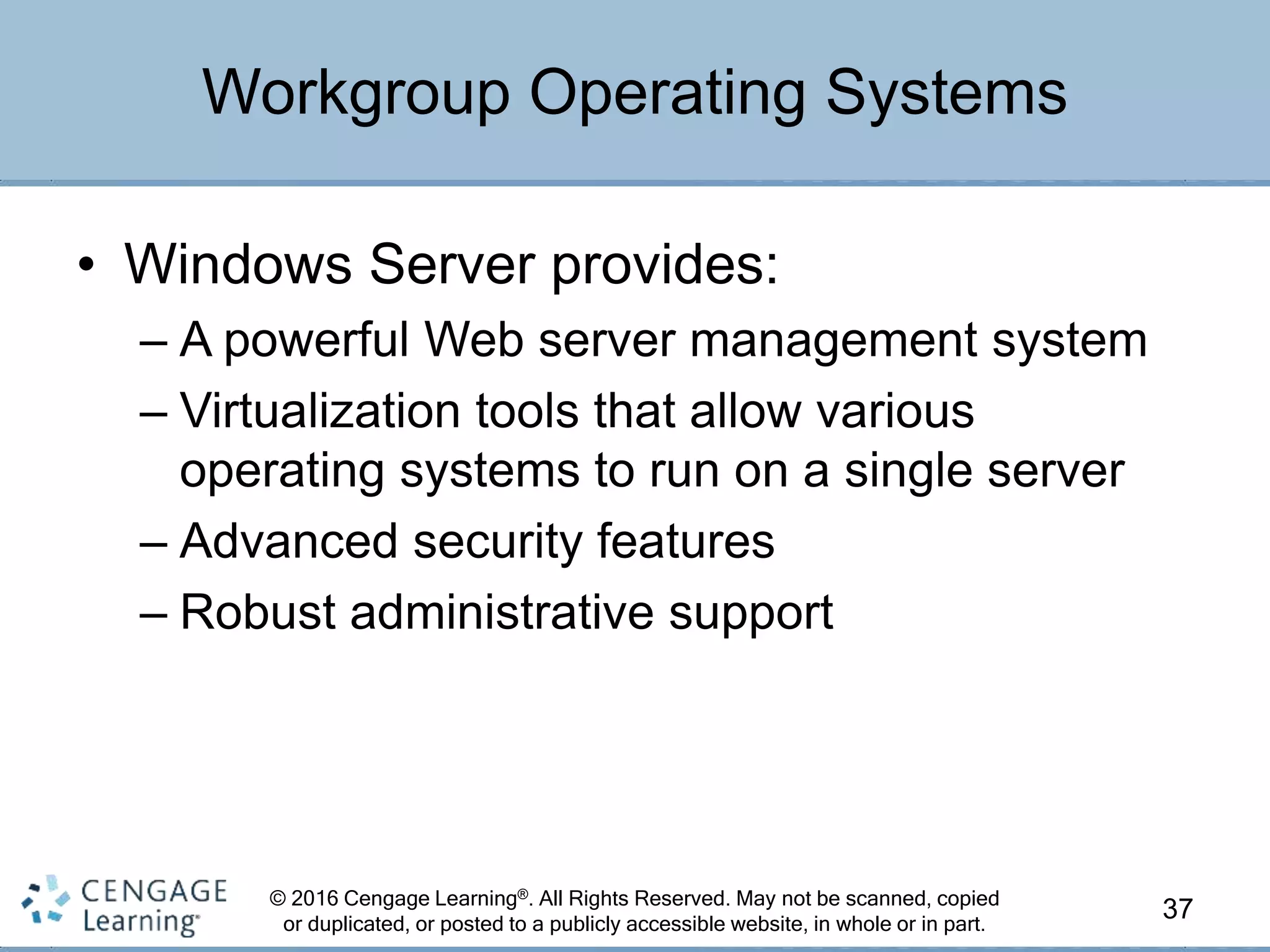 Workgroup Operating Systems

• Windows Server provides:
– A powerful Web server management system
– Virtualization tools that allow various operating systems to run on a single server
– Advanced security features
– Robust administrative support

CENGAGE Learning

© 2016 Cengage Learning®. All Rights Reserved. May not be scanned, copied or duplicated, or posted to a publicly accessible website, in whole or in part.

37